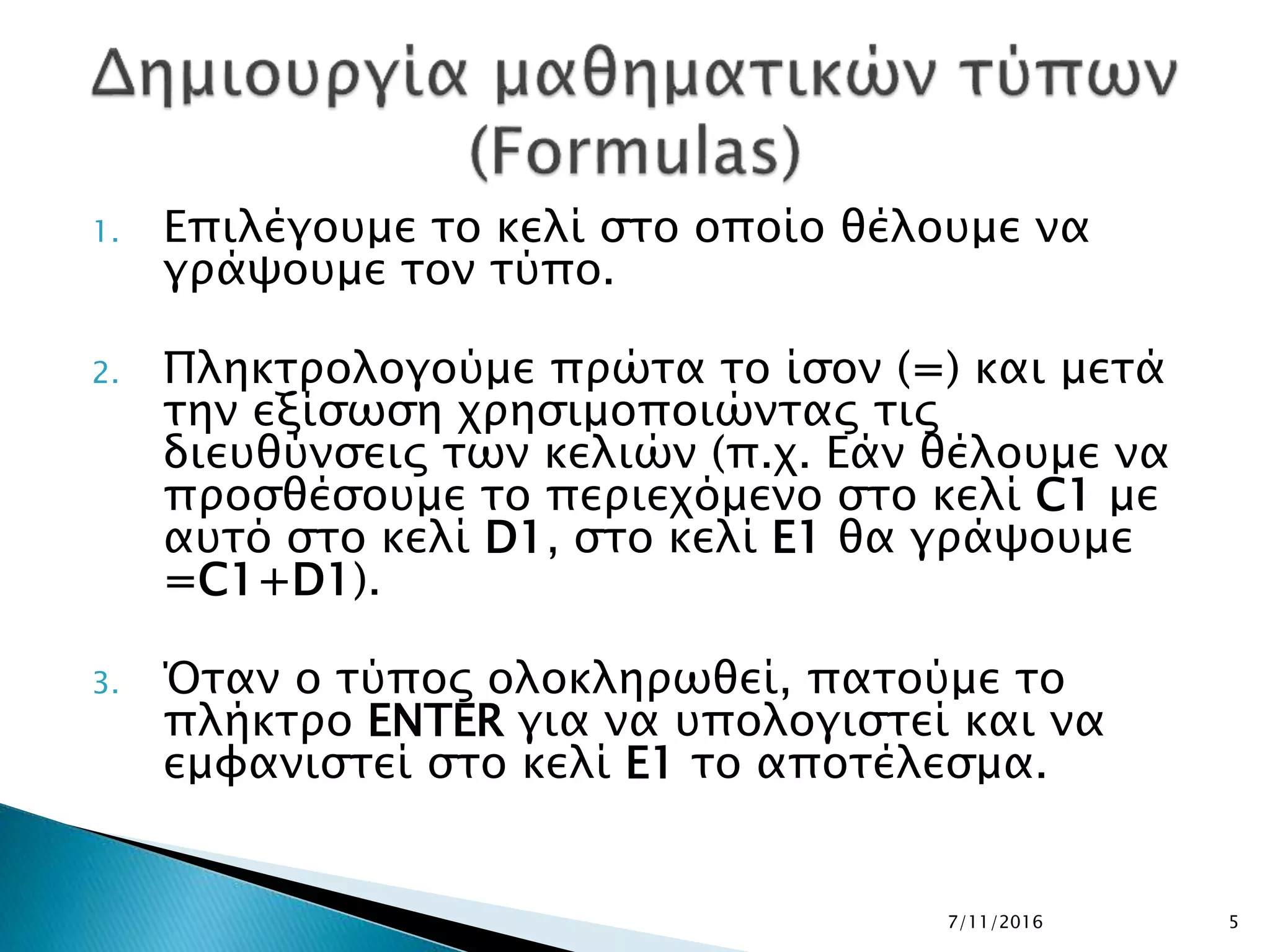 Δημιουργία μαθηματικών τύπων (Formulas)

1. Επιλέγουμε το κελί στο οποίο θέλουμε να γράψουμε τον τύπο.

2. Πληκτρολογούμε πρώτα το ίσον (=) και μετά την εξίσωση χρησιμοποιώντας τις διευθύνσεις των κελιών (π.χ. Εάν θέλουμε να προσθέσουμε το περιεχόμενο στο κελί C1 με αυτό στο κελί D1, στο κελί E1 θα γράψουμε =C1+D1).

3. Όταν ο τύπος ολοκληρωθεί, πατούμε το πλήκτρο ENTER για να υπολογιστεί και να εμφανιστεί στο κελί E1 το αποτέλεσμα.

7/11/2016

5